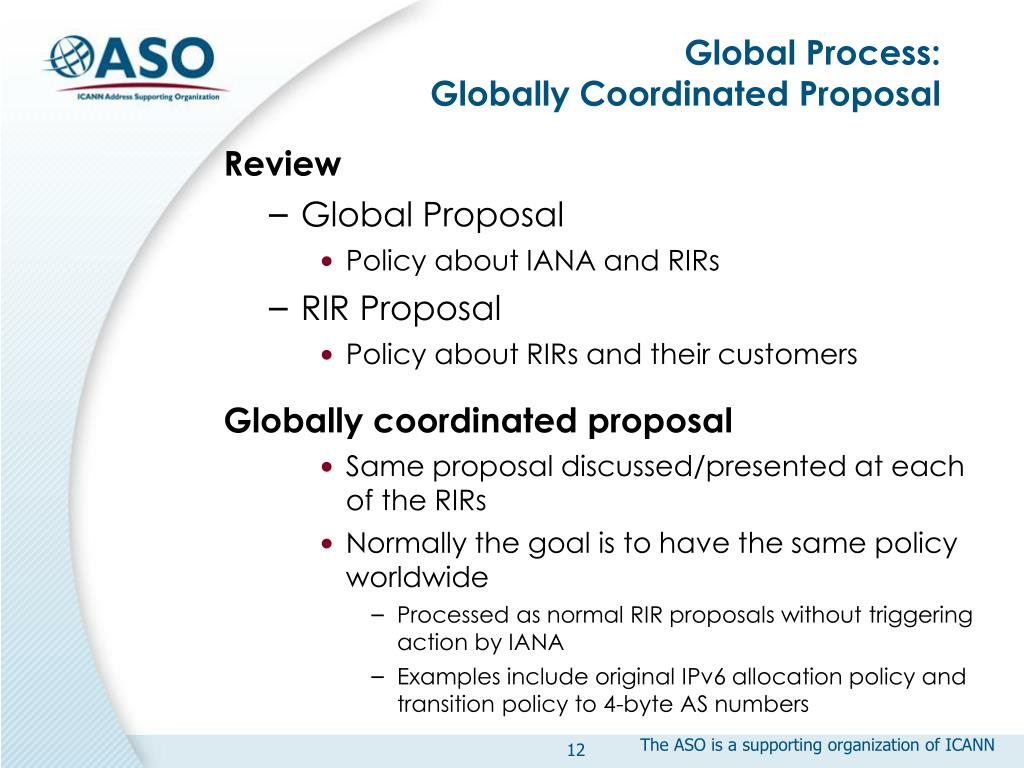 ASO
ICANN Address Supporting Organization

Global Process:
Globally Coordinated Proposal

Review
– Global Proposal
• Policy about IANA and RIRs
– RIR Proposal
• Policy about RIRs and their customers

Globally coordinated proposal
• Same proposal discussed/presented at each of the RIRs
• Normally the goal is to have the same policy worldwide
– Processed as normal RIR proposals without triggering action by IANA
– Examples include original IPv6 allocation policy and transition policy to 4-byte AS numbers

12

The ASO is a supporting organization of ICANN